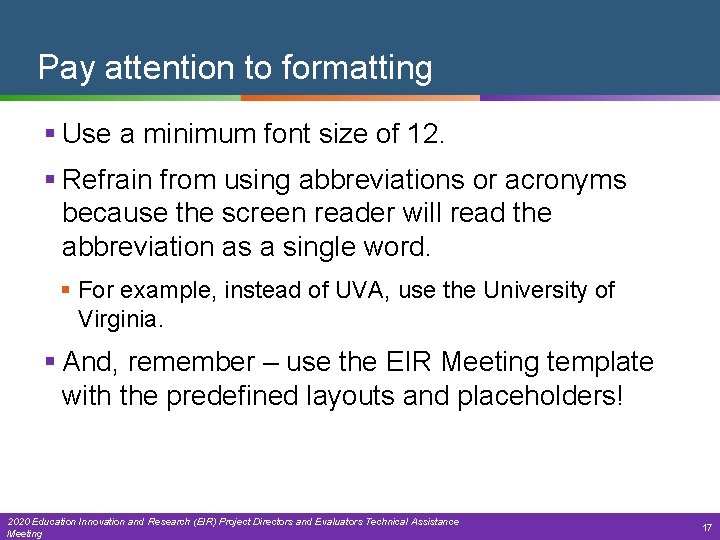 Pay attention to formatting

▪ Use a minimum font size of 12.

▪ Refrain from using abbreviations or acronyms because the screen reader will read the abbreviation as a single word.

▪ For example, instead of UVA, use the University of Virginia.

▪ And, remember – use the EIR Meeting template with the predefined layouts and placeholders!

2020 Education Innovation and Research (EIR) Project Directors and Evaluators Technical Assistance Meeting

17